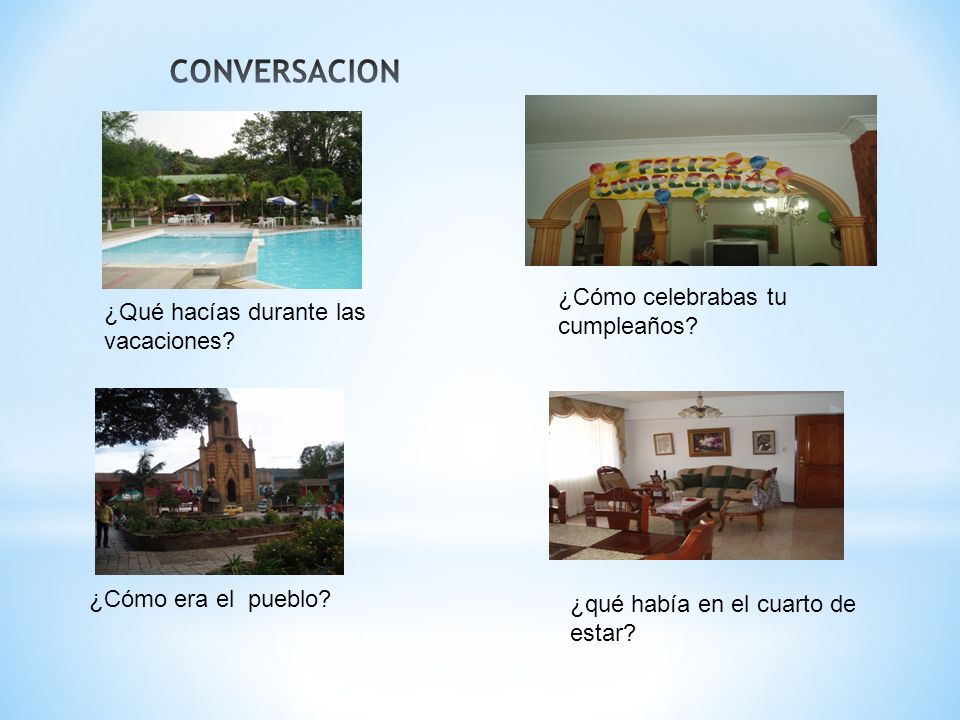 CONVERSACION

FELIZ CUMPLEAÑOS

¿Qué hacías durante las vacaciones?

¿Cómo celebrabas tu cumpleaños?

¿Cómo era el pueblo?

¿qué había en el cuarto de estar?